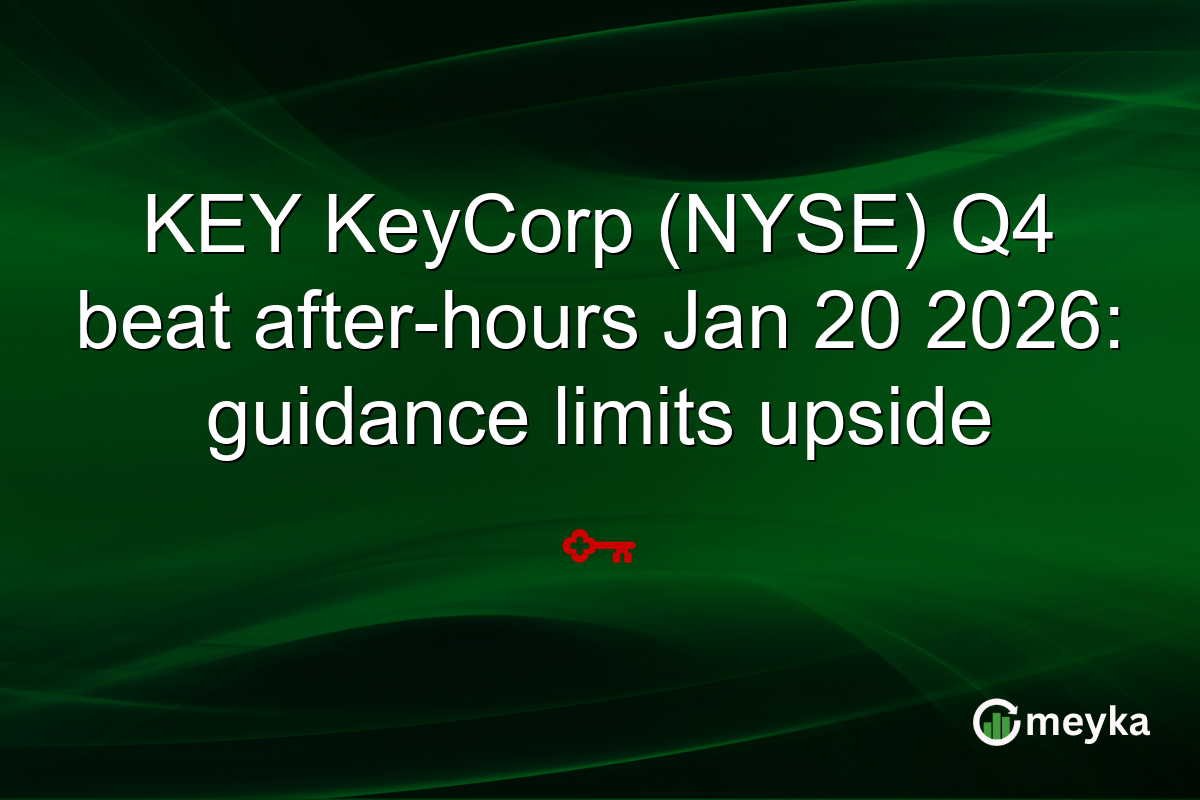 KEY KeyCorp (NYSE) Q4 beat after-hours Jan 20 2026: guidance limits upside

meyka